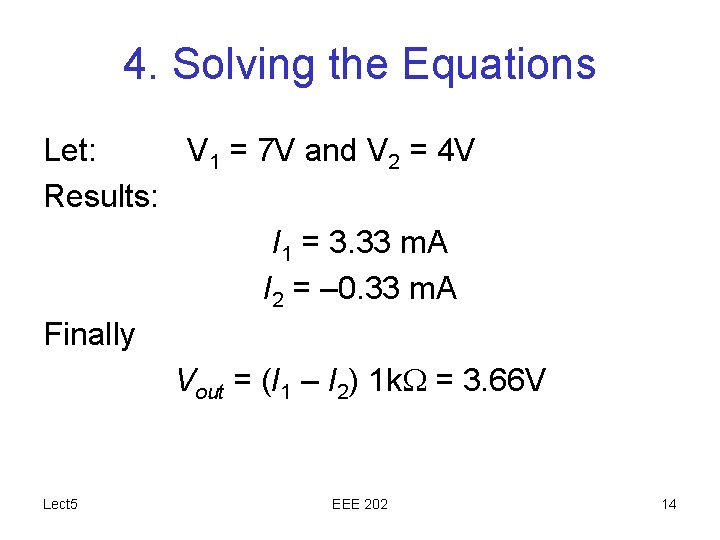 4. Solving the Equations

Let: $V_1 = 7V$ and $V_2 = 4V$

Results:

$I_1 = 3.33$ mA

$I_2 = –0.33$ mA

Finally

$V_{out} = (I_1 – I_2)\ 1k\Omega = 3.66V$

Lect5

EEE 202

14